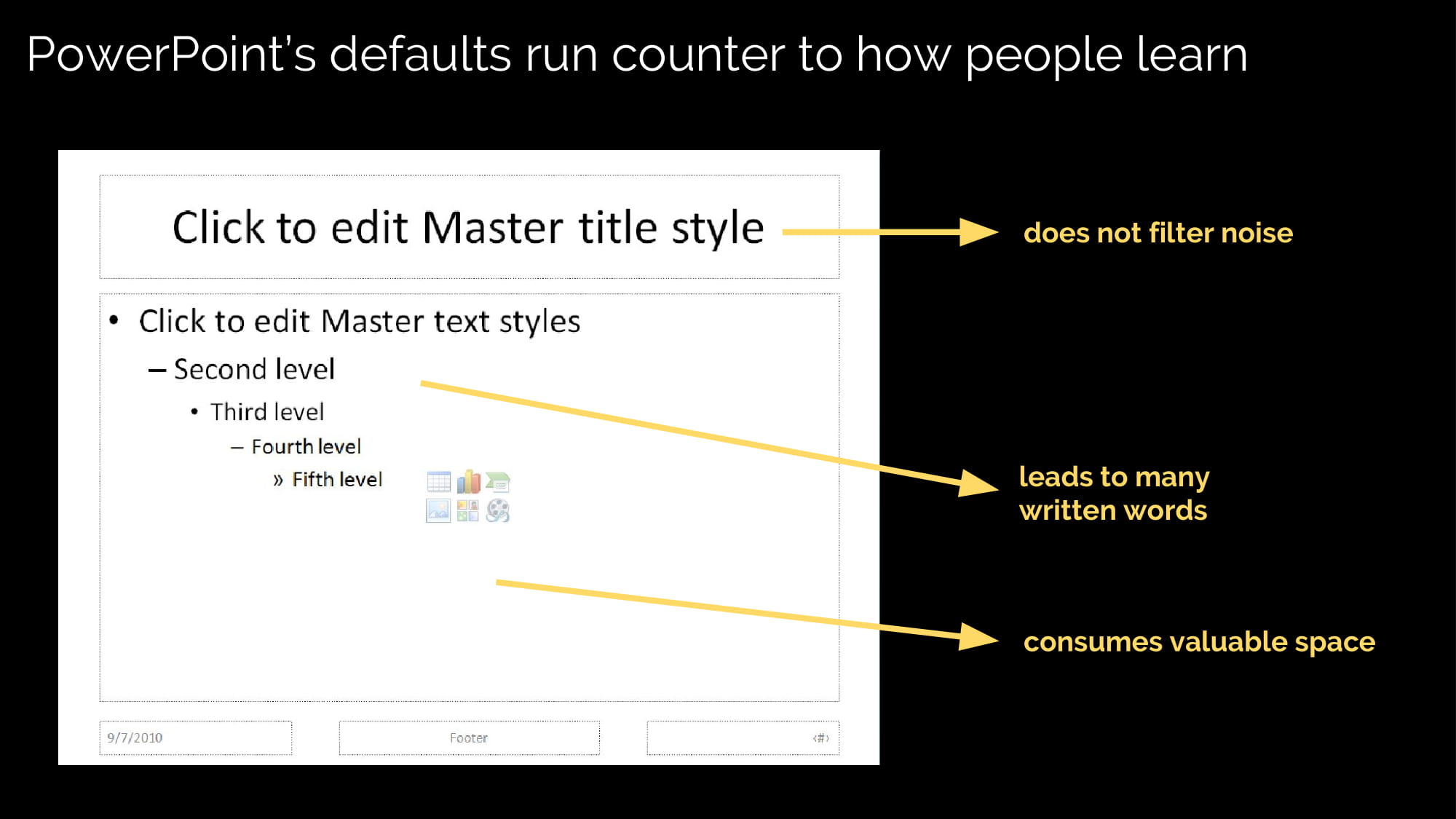 PowerPoint's defaults run counter to how people learn

Click to edit Master title style

• Click to edit Master text styles
– Second level
• Third level
– Fourth level
» Fifth level

9/7/2010

Footer

‹#›

does not filter noise

leads to many written words

consumes valuable space